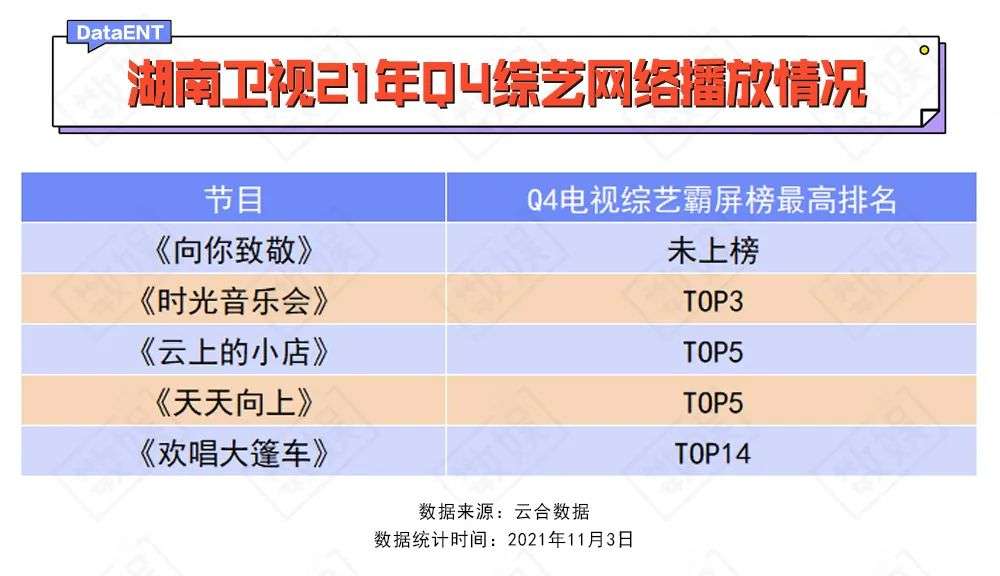 DataENT

湖南卫视21年Q4综艺网络播放情况

| 节目 | Q4电视综艺霸屏榜最高排名 |
|---|---|
| 《向你致敬》 | 未上榜 |
| 《时光音乐会》 | TOP3 |
| 《云上的小店》 | TOP5 |
| 《天天向上》 | TOP5 |
| 《欢唱大篷车》 | TOP14 |

数据来源：云合数据
数据统计时间：2021年11月3日